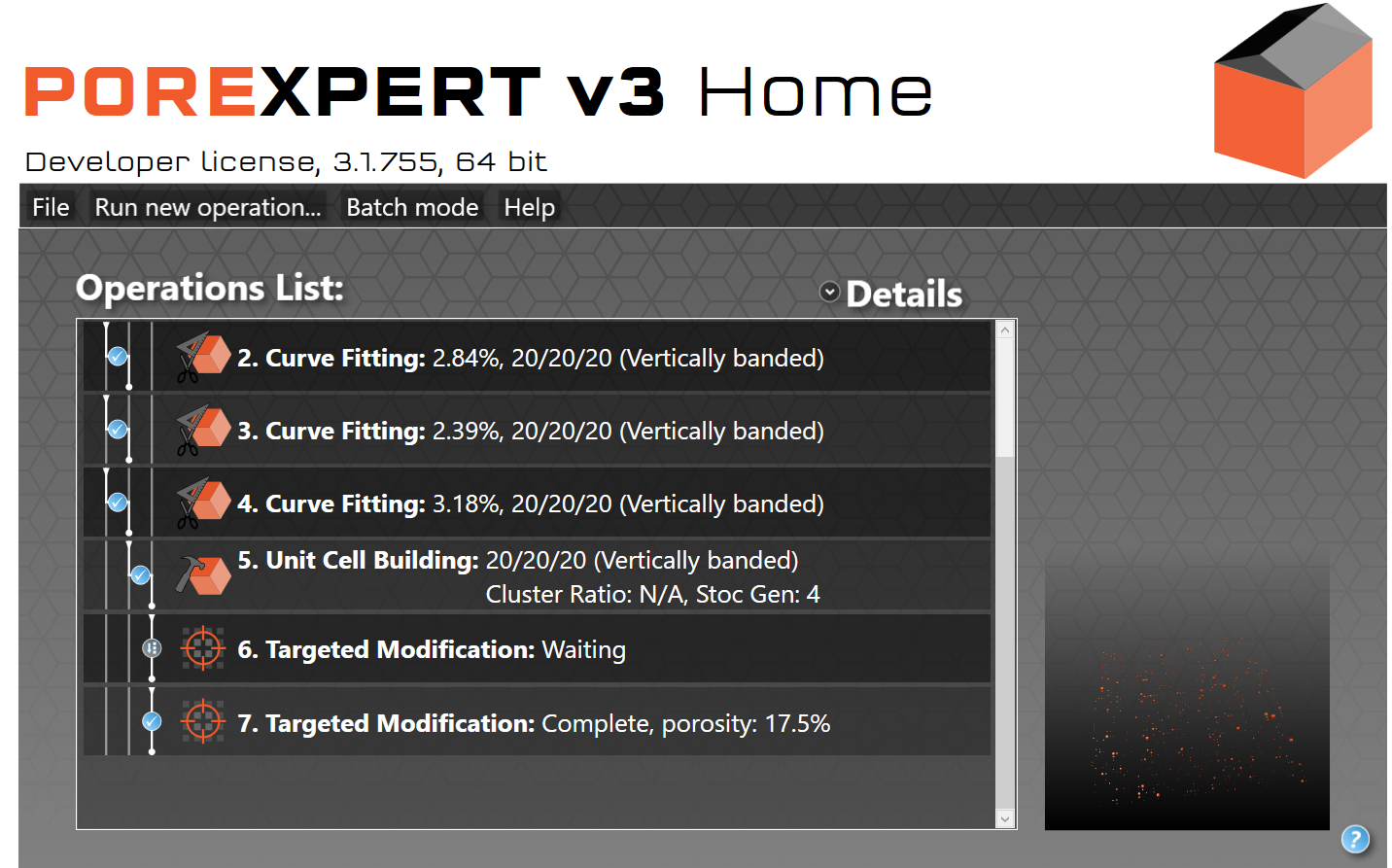 POREXPERT v3 Home

Developer license, 3.1.755, 64 bit

File Run new operation... Batch mode Help

Operations List:

Details

2. Curve Fitting: 2.84%, 20/20/20 (Vertically banded)

3. Curve Fitting: 2.39%, 20/20/20 (Vertically banded)

4. Curve Fitting: 3.18%, 20/20/20 (Vertically banded)

5. Unit Cell Building: 20/20/20 (Vertically banded)
Cluster Ratio: N/A, Stoc Gen: 4

6. Targeted Modification: Waiting

7. Targeted Modification: Complete, porosity: 17.5%

?